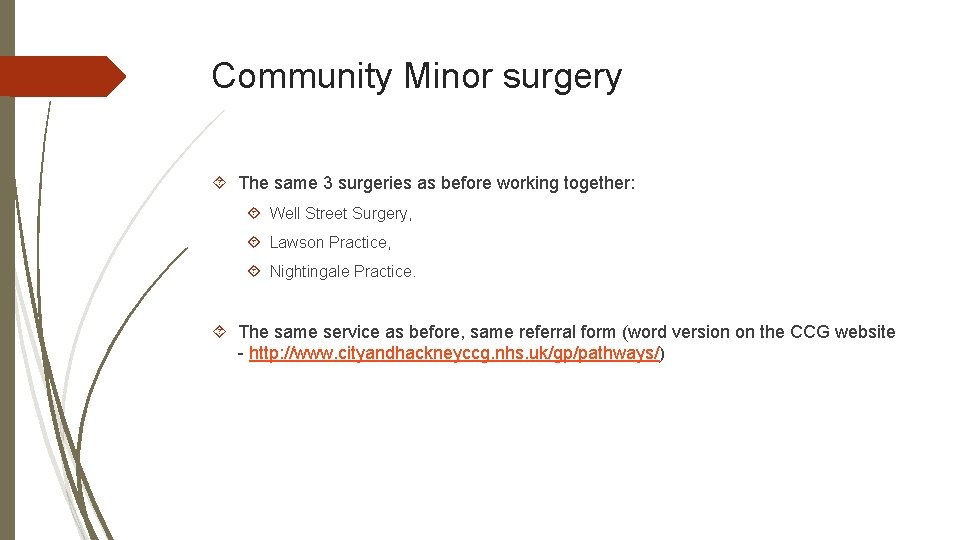 Community Minor surgery

The same 3 surgeries as before working together:

Well Street Surgery,

Lawson Practice,

Nightingale Practice.

The same service as before, same referral form (word version on the CCG website - http://www.cityandhackneyccg.nhs.uk/gp/pathways/)